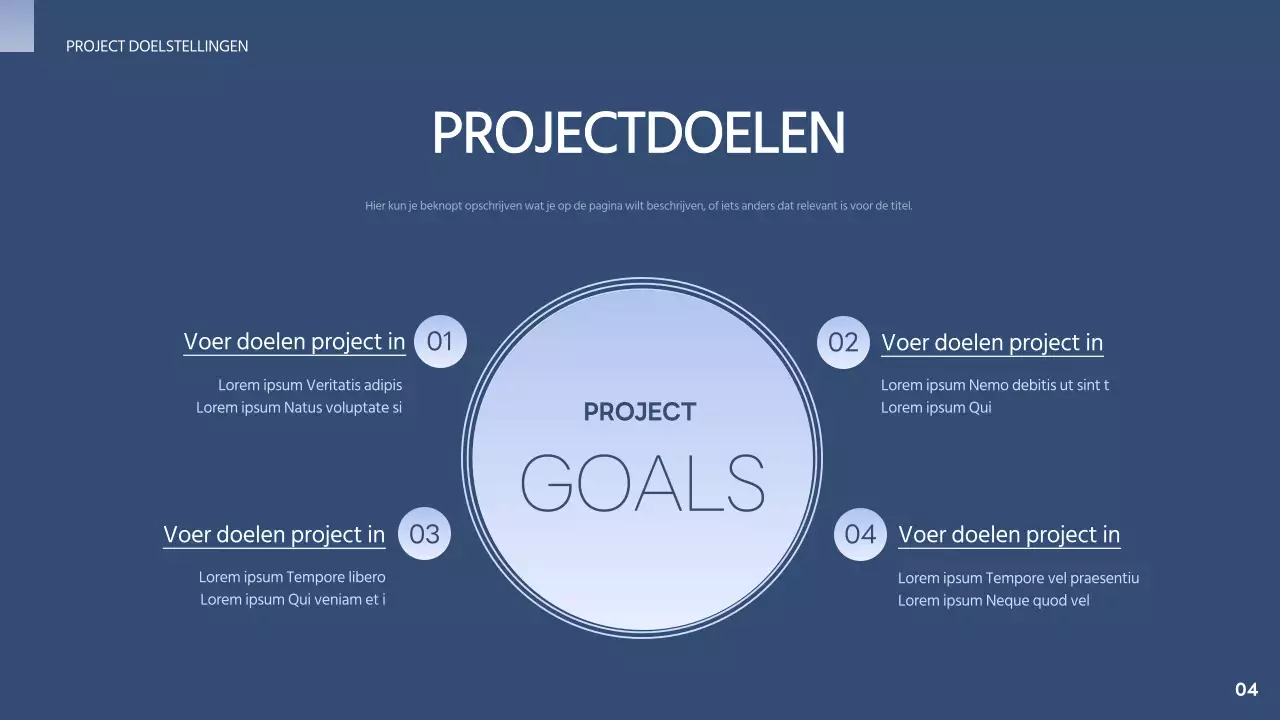 PROJECT DOELSTELLINGEN

PROJECTDOELEN

Hier kun je beknopt opschrijven wat je op de pagina wilt beschrijven, of iets anders dat relevant is voor de titel.

Voer doelen project in 01

Lorem ipsum Veritatis adipis
Lorem ipsum Natus voluptate si

02 Voer doelen project in

Lorem ipsum Nemo debitis ut sint t
Lorem ipsum Qui

PROJECT
GOALS

Voer doelen project in 03

Lorem ipsum Tempore libero
Lorem ipsum Qui veniam et i

04 Voer doelen project in

Lorem ipsum Tempore vel praesentiu
Lorem ipsum Neque quod vel

04